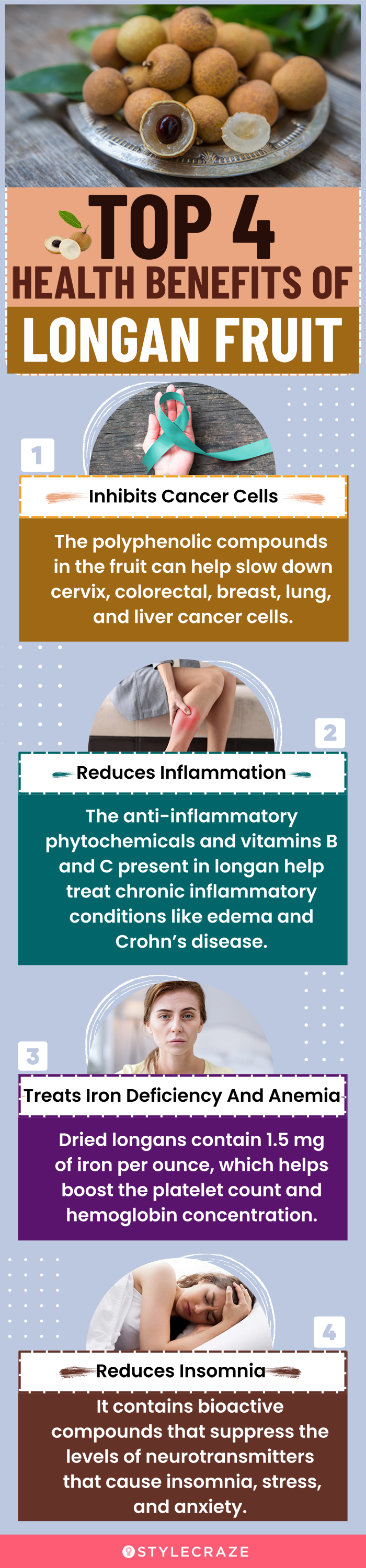 TOP 4
HEALTH BENEFITS OF
LONGAN FRUIT

1

Inhibits Cancer Cells

The polyphenolic compounds in the fruit can help slow down cervix, colorectal, breast, lung, and liver cancer cells.

2

Reduces Inflammation

The anti-inflammatory phytochemicals and vitamins B and C present in longan help treat chronic inflammatory conditions like edema and Crohn's disease.

3

Treats Iron Deficiency And Anemia

Dried longans contain 1.5 mg of iron per ounce, which helps boost the platelet count and hemoglobin concentration.

4

Reduces Insomnia

It contains bioactive compounds that suppress the levels of neurotransmitters that cause insomnia, stress, and anxiety.

STYLECRAZE